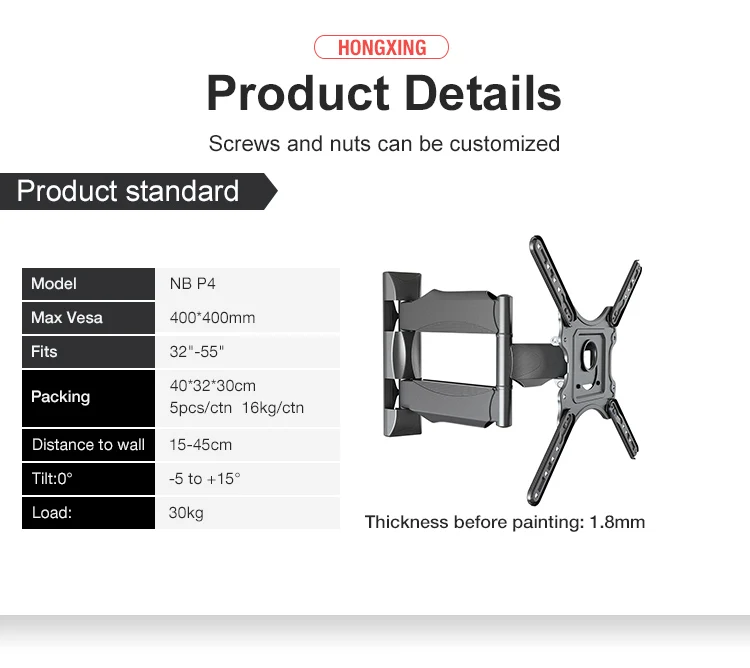 HONGXING

Product Details

Screws and nuts can be customized

Product standard

| Model | NB P4 |
|---|---|
| Max Vesa | 400*400mm |
| Fits | 32"-55" |
| Packing | 40*32*30cm 5pcs/ctn 16kg/ctn |
| Distance to wall | 15-45cm |
| Tilt:0° | -5 to +15° |
| Load: | 30kg |

Thickness before painting: 1.8mm